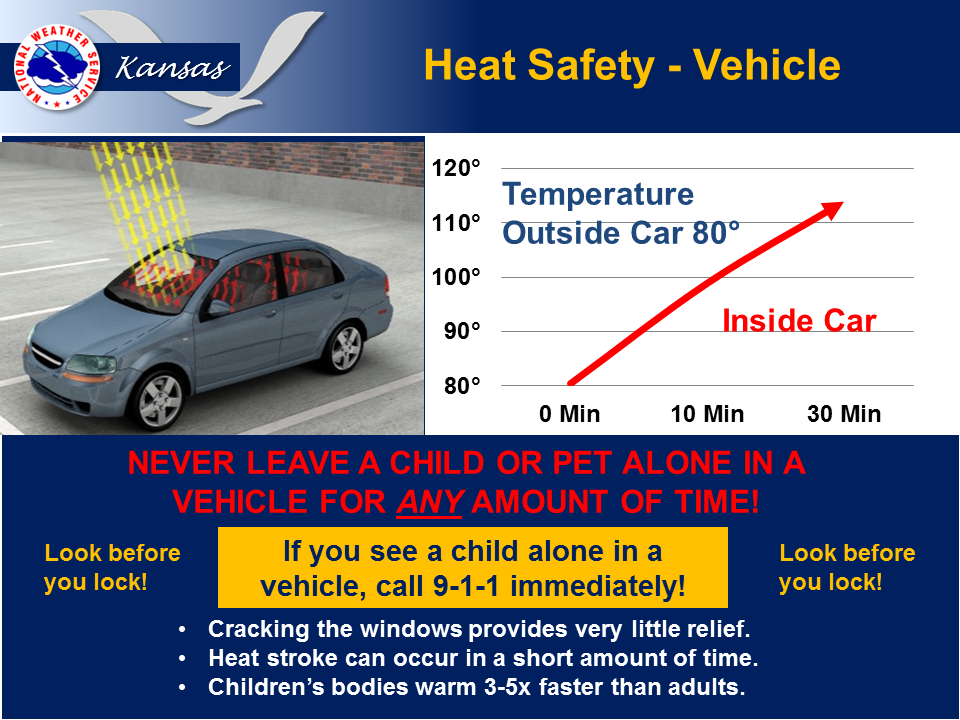 NATIONAL WEATHER SERVICE

Kansas

Heat Safety - Vehicle

120°
110°
100°
90°
80°

Temperature Outside Car 80°

Inside Car

0 Min
10 Min
30 Min

NEVER LEAVE A CHILD OR PET ALONE IN A VEHICLE FOR ANY AMOUNT OF TIME!

Look before you lock!

If you see a child alone in a vehicle, call 9-1-1 immediately!

Look before you lock!

• Cracking the windows provides very little relief.
• Heat stroke can occur in a short amount of time.
• Children's bodies warm 3-5x faster than adults.